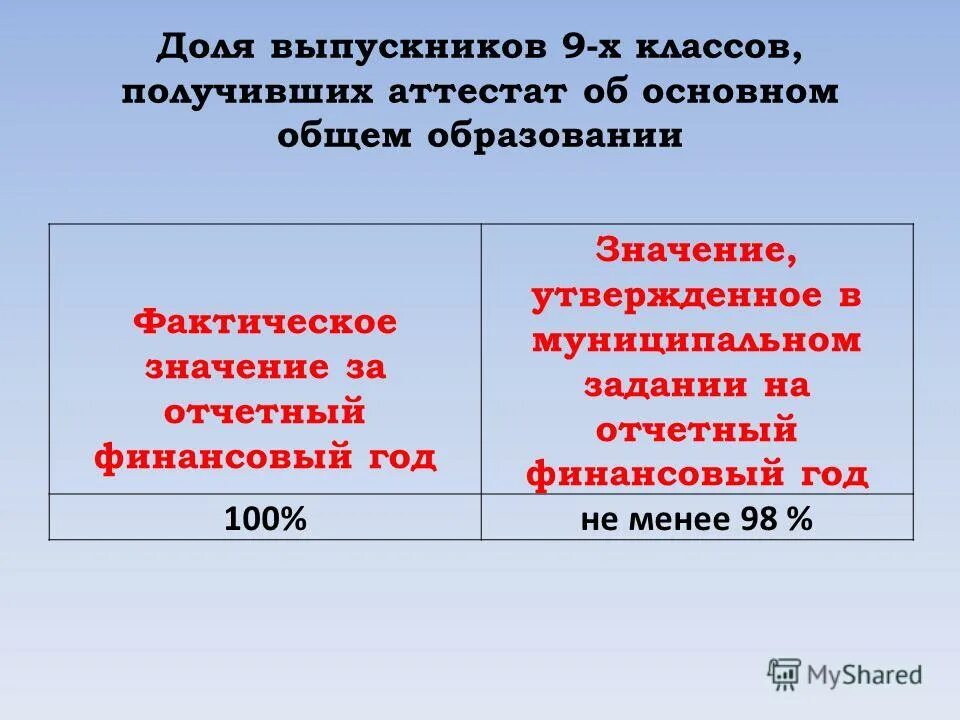 Доля выпускников 9-х классов, получивших аттестат об основном общем образовании

| Фактическое значение за отчетный финансовый год | Значение, утвержденное в муниципальном задании на отчетный финансовый год |
|---|---|
| 100% | не менее 98 % |

MyShared